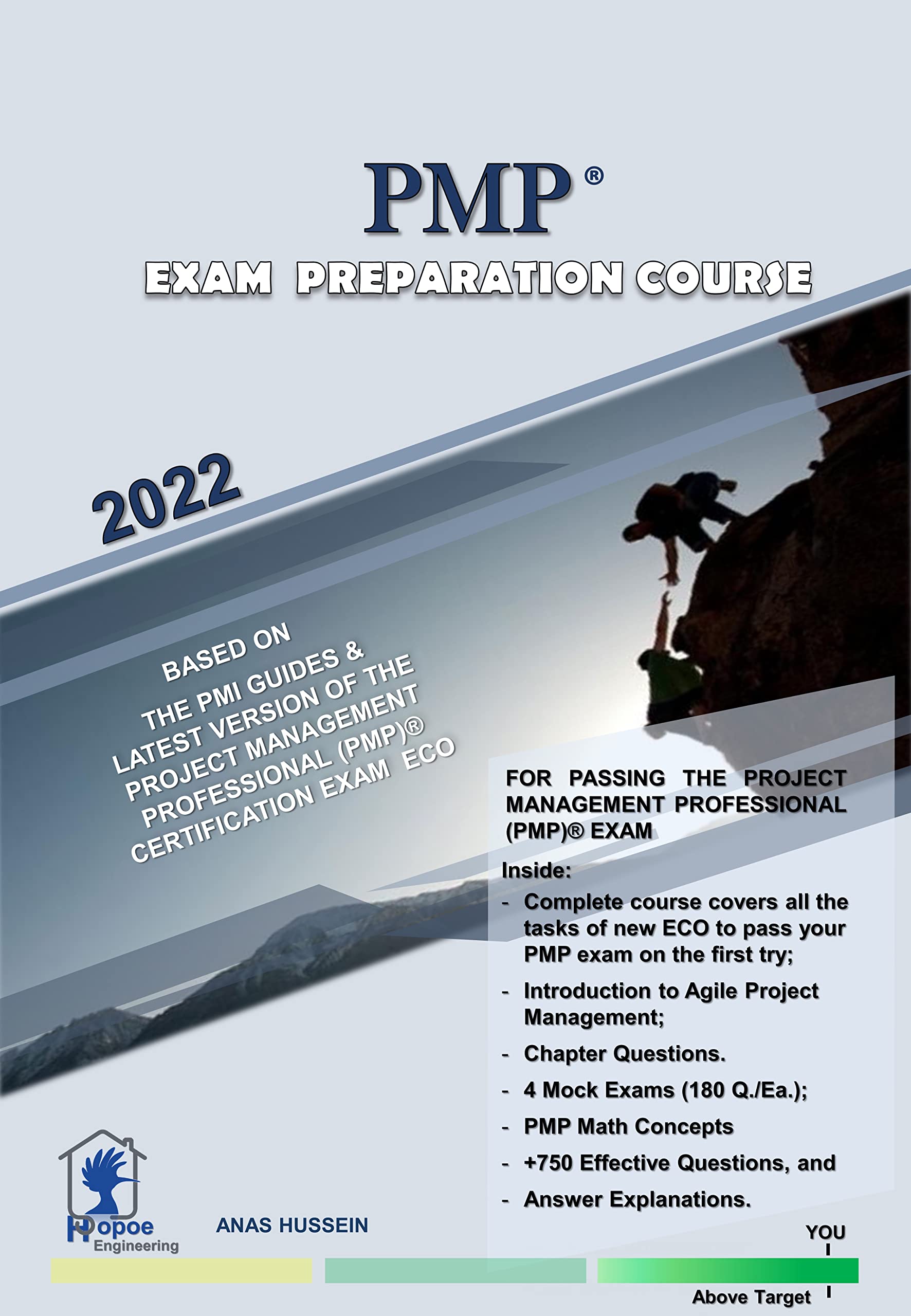 PMP®

EXAM PREPARATION COURSE

2022

BASED ON
THE PMI GUIDES &
LATEST VERSION OF THE
PROJECT MANAGEMENT
PROFESSIONAL (PMP)®
CERTIFICATION EXAM ECO

FOR PASSING THE PROJECT MANAGEMENT PROFESSIONAL (PMP)® EXAM

Inside:

- Complete course covers all the tasks of new ECO to pass your PMP exam on the first try;
- Introduction to Agile Project Management;
- Chapter Questions.
- 4 Mock Exams (180 Q./Ea.);
- PMP Math Concepts
- +750 Effective Questions, and
- Answer Explanations.

Hopoe Engineering

ANAS HUSSEIN

YOU

Above Target